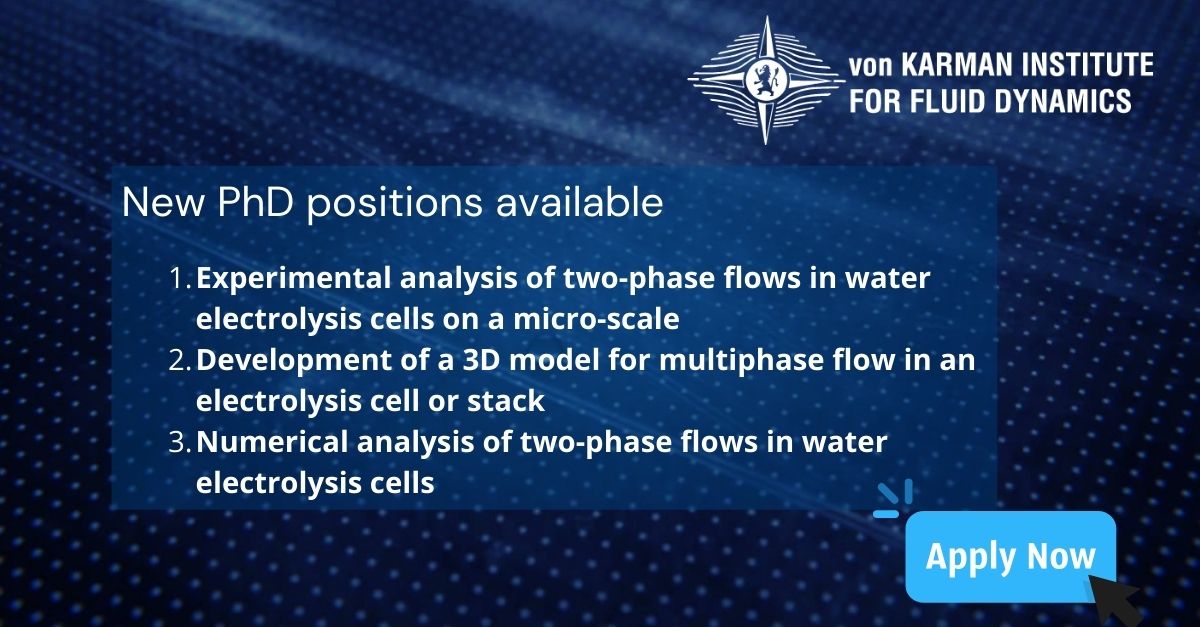 von KARMAN INSTITUTE FOR FLUID DYNAMICS

New PhD positions available

1. Experimental analysis of two-phase flows in water electrolysis cells on a micro-scale
2. Development of a 3D model for multiphase flow in an electrolysis cell or stack
3. Numerical analysis of two-phase flows in water electrolysis cells

Apply Now